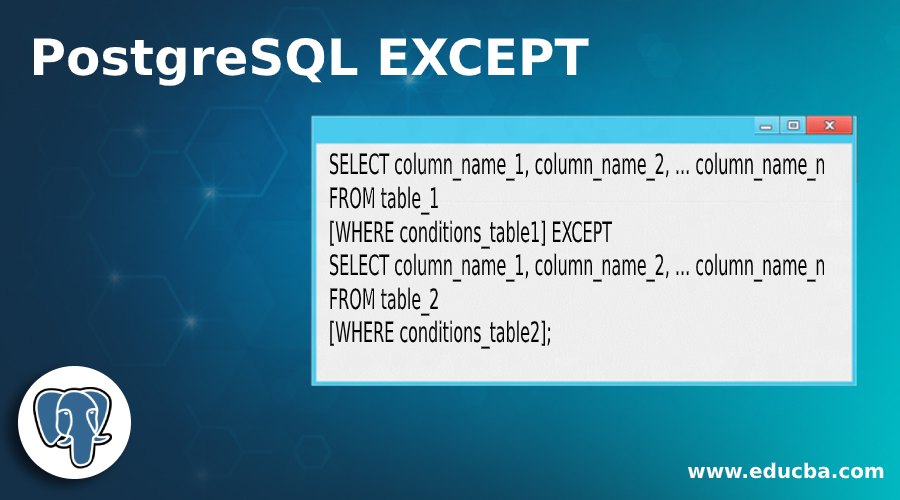 PostgreSQL EXCEPT

SELECT column_name_1, column_name_2, ... column_name_n
FROM table_1
[WHERE conditions_table1] EXCEPT
SELECT column_name_1, column_name_2, ... column_name_n
FROM table_2
[WHERE conditions_table2];

www.educba.com